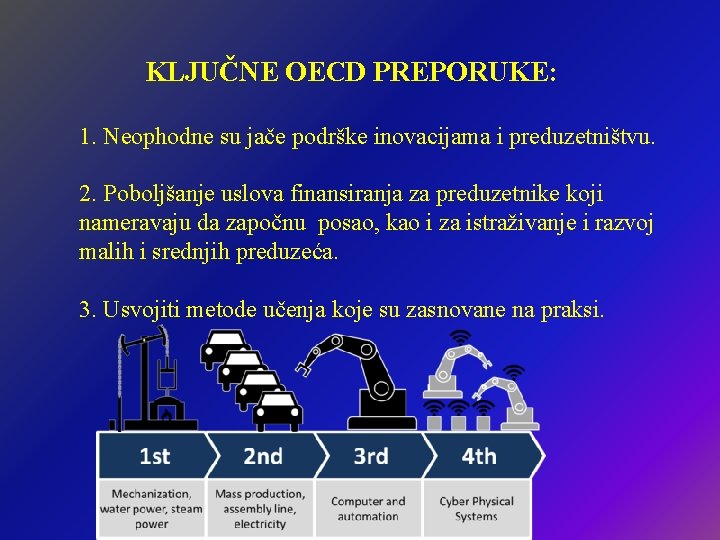 KLJUČNE OECD PREPORUKE:

1. Neophodne su jače podrške inovacijama i preduzetništvu.

2. Poboljšanje uslova finansiranja za preduzetnike koji nameravaju da započnu posao, kao i za istraživanje i razvoj malih i srednjih preduzeća.

3. Usvojiti metode učenja koje su zasnovane na praksi.

1st
2nd
3rd
4th

Mechanization, water power, steam power
Mass production, assembly line, electricity
Computer and automation
Cyber Physical Systems